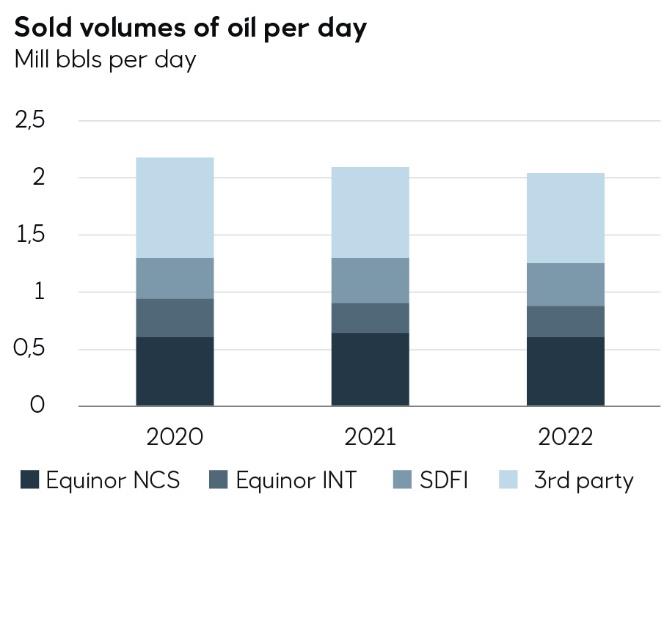 Sold volumes of oil per day
Mill bbls per day

2,5
2
1,5
1
0,5
0

2020
2021
2022

Equinor NCS
Equinor INT
SDFI
3rd party